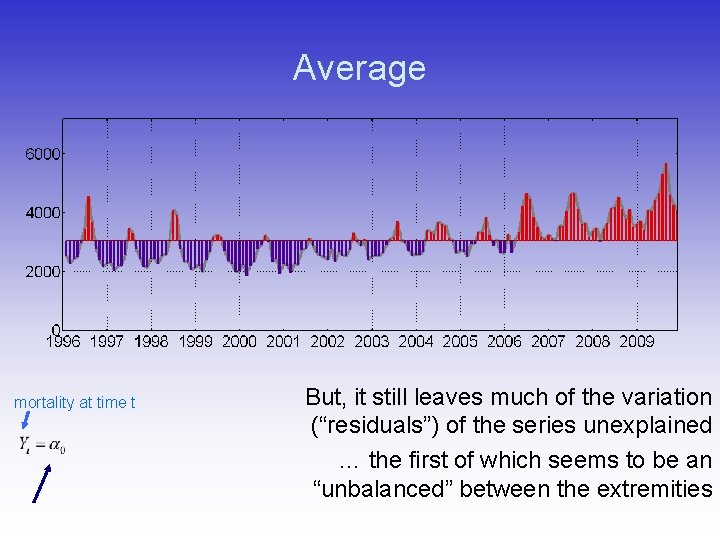 Average

6000
4000
2000
0
1996 1997 1998 1999 2000 2001 2002 2003 2004 2005 2006 2007 2008 2009

mortality at time t

$Y_t = \alpha_0$

But, it still leaves much of the variation (“residuals”) of the series unexplained

… the first of which seems to be an “unbalanced” between the extremities